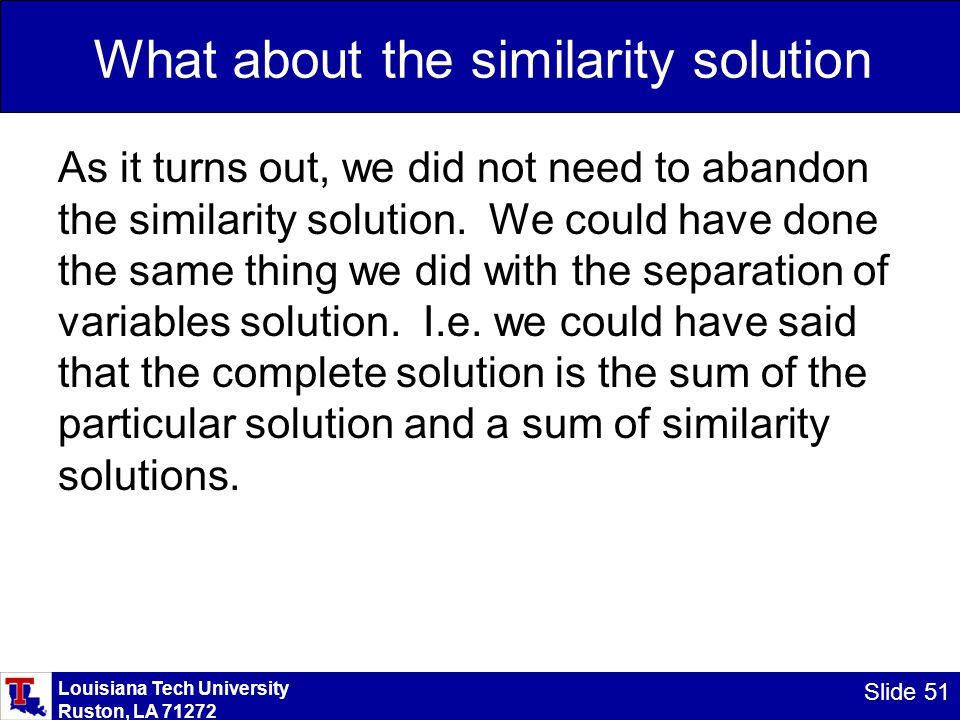 What about the similarity solution

As it turns out, we did not need to abandon the similarity solution. We could have done the same thing we did with the separation of variables solution. I.e. we could have said that the complete solution is the sum of the particular solution and a sum of similarity solutions.

Louisiana Tech University
Ruston, LA 71272

Slide 51